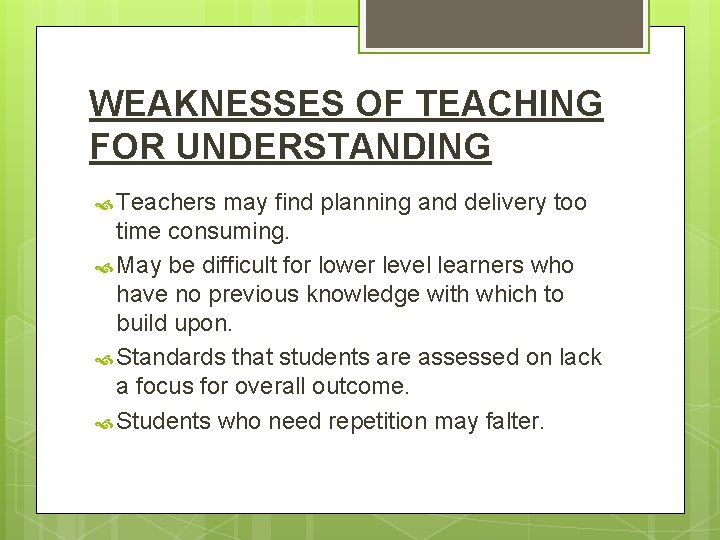 WEAKNESSES OF TEACHING FOR UNDERSTANDING

Teachers may find planning and delivery too time consuming.

May be difficult for lower level learners who have no previous knowledge with which to build upon.

Standards that students are assessed on lack a focus for overall outcome.

Students who need repetition may falter.